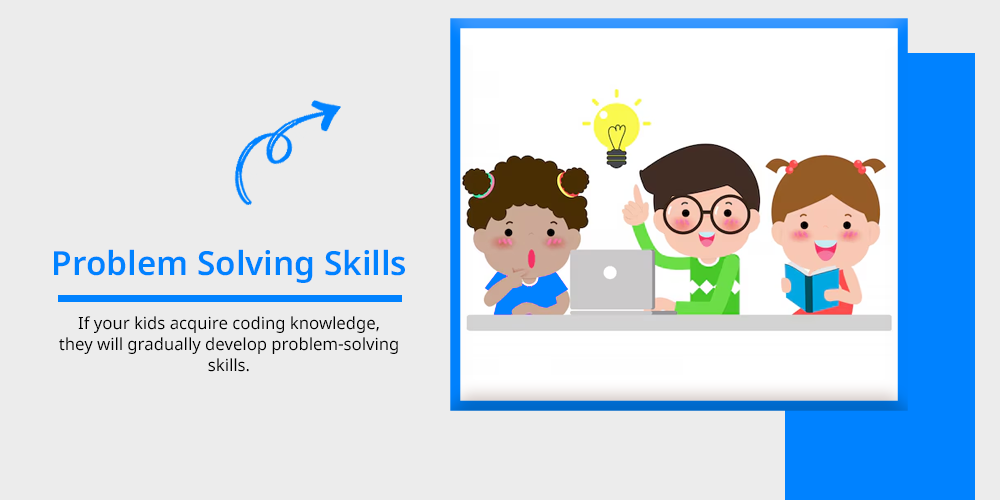 Problem Solving Skills

If your kids acquire coding knowledge, they will gradually develop problem-solving skills.